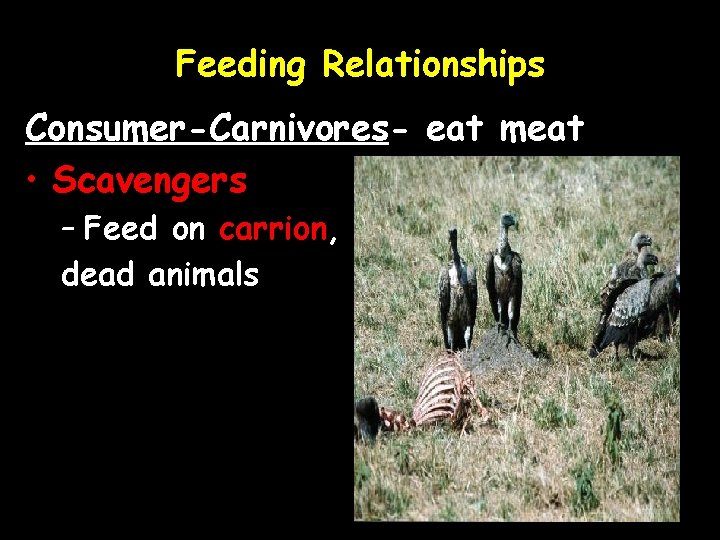 Feeding Relationships

Consumer-Carnivores- eat meat

• Scavengers
– Feed on carrion, dead animals